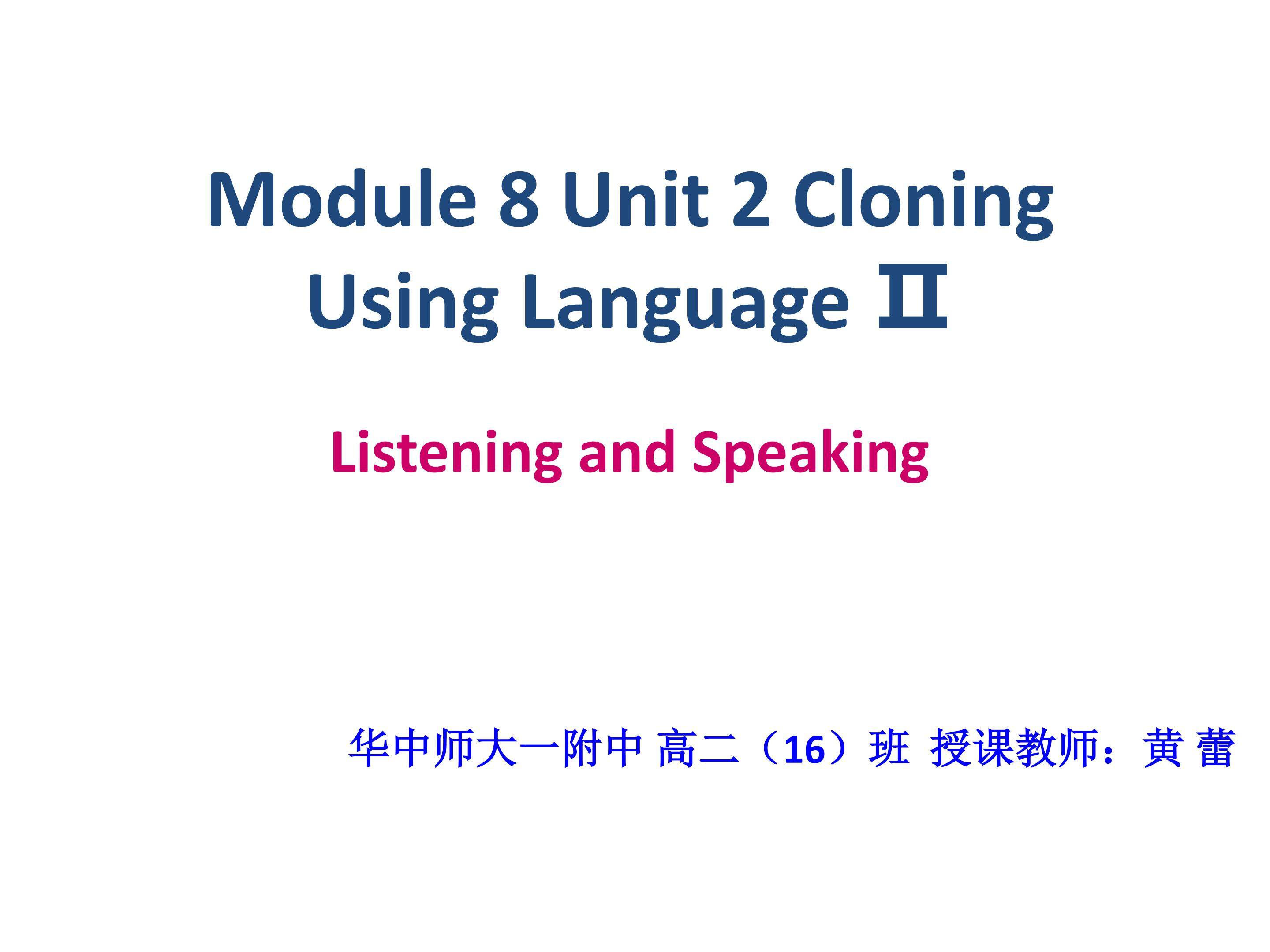 Module 8 Unit 2 Cloning
Using Language Ⅱ

Listening and Speaking

华中师大一附中 高二（16）班 授课教师：黄 蕾